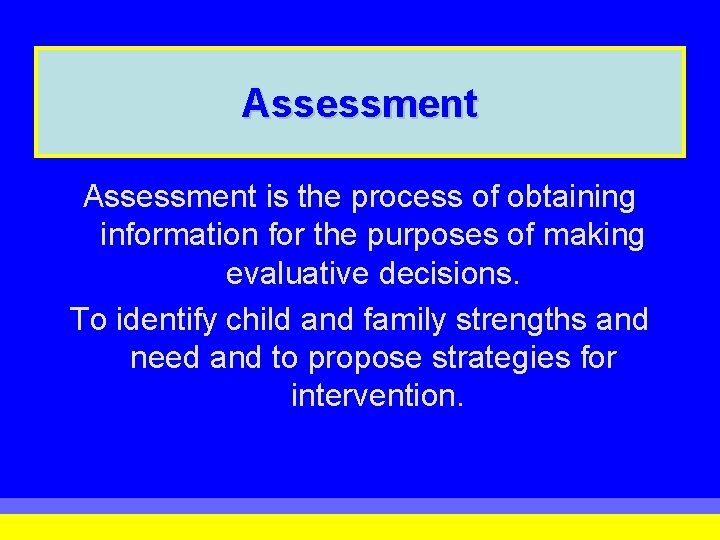 Assessment

Assessment is the process of obtaining information for the purposes of making evaluative decisions.

To identify child and family strengths and need and to propose strategies for intervention.